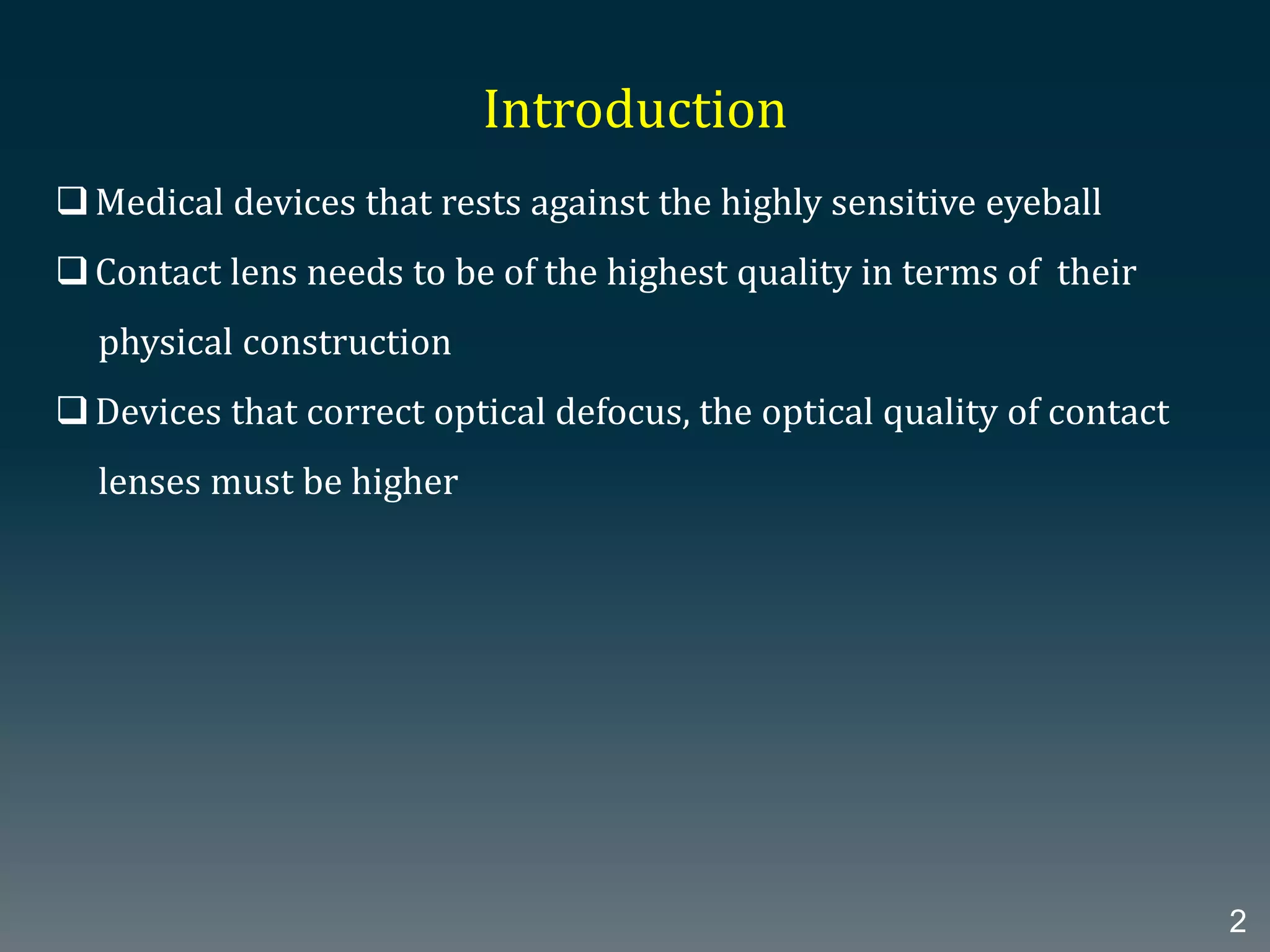 Introduction

❑ Medical devices that rests against the highly sensitive eyeball

❑ Contact lens needs to be of the highest quality in terms of their physical construction

❑ Devices that correct optical defocus, the optical quality of contact lenses must be higher

2